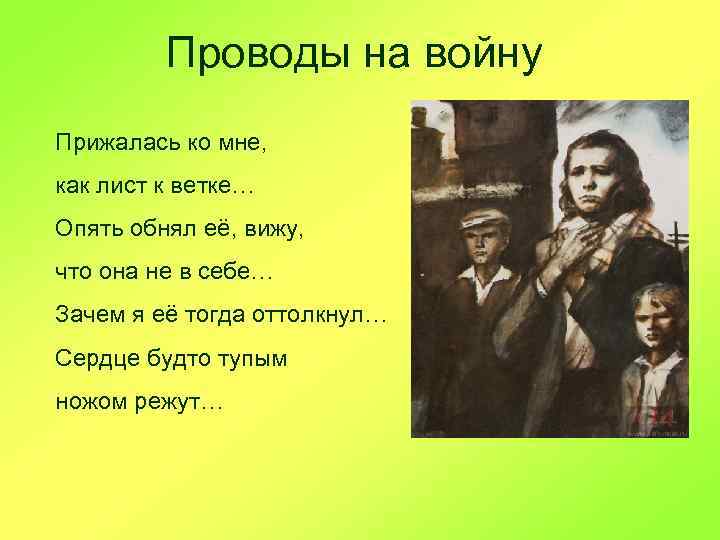 Проводы на войну

Прижалась ко мне,

как лист к ветке…

Опять обнял её, вижу,

что она не в себе…

Зачем я её тогда оттолкнул…

Сердце будто тупым

ножом режут…